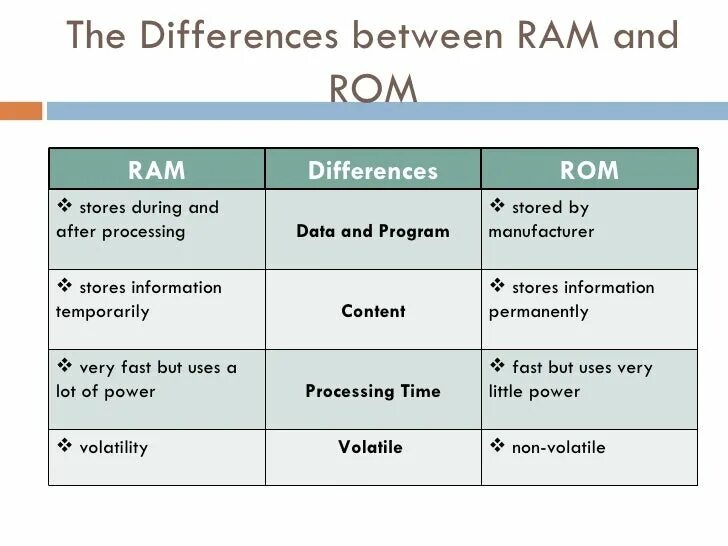 The Differences between RAM and ROM

| RAM | Differences | ROM |
|---|---|---|
| ❖ stores during and after processing | **Data and Program** | ❖ stored by manufacturer |
| ❖ stores information temporarily | **Content** | ❖ stores information permanently |
| ❖ very fast but uses a lot of power | **Processing Time** | ❖ fast but uses very little power |
| ❖ volatility | **Volatile** | ❖ non-volatile |